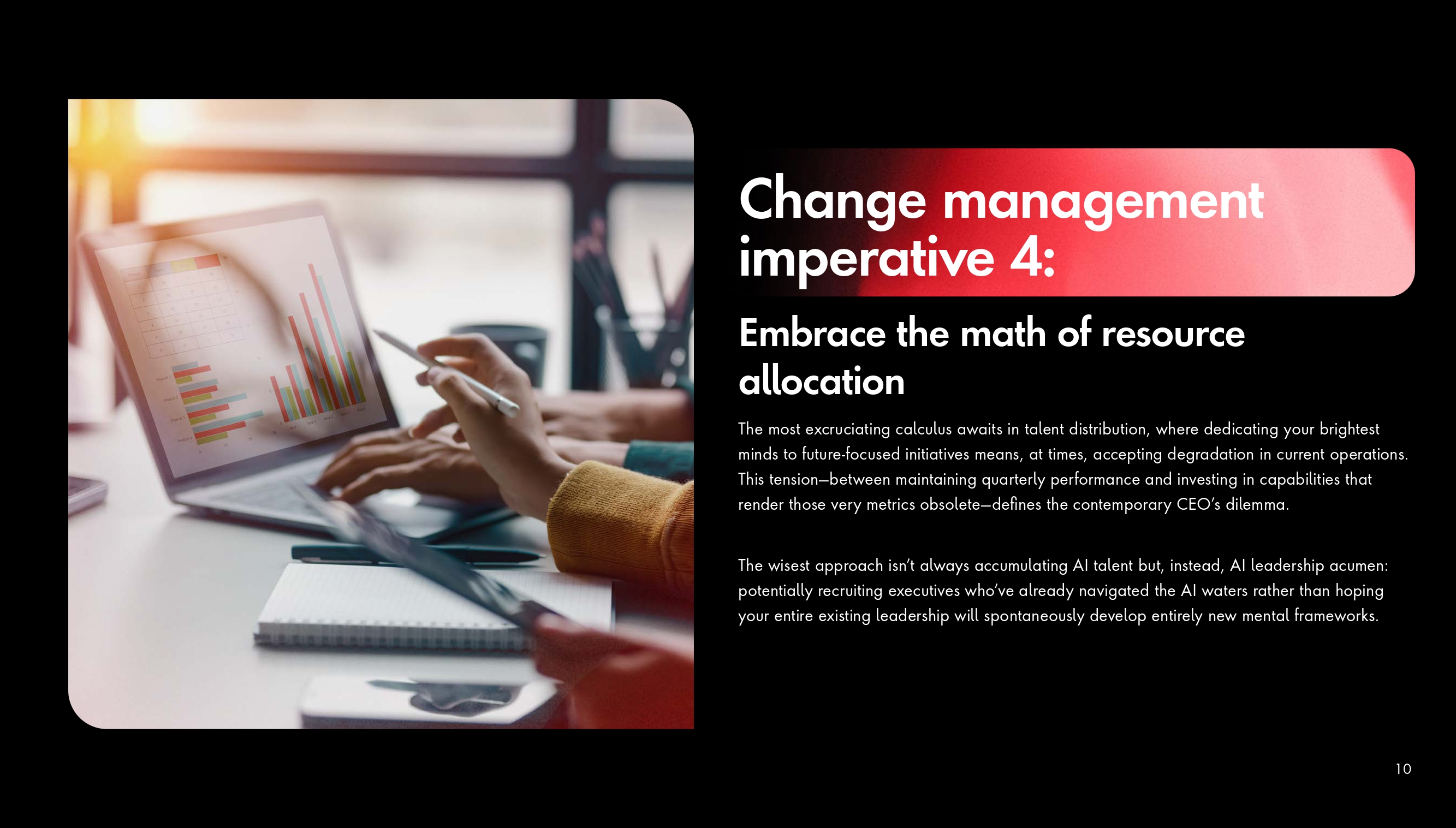 Change management imperative 4:

Embrace the math of resource allocation

The most excruciating calculus awaits in talent distribution, where dedicating your brightest minds to future-focused initiatives means, at times, accepting degradation in current operations. This tension—between maintaining quarterly performance and investing in capabilities that render those very metrics obsolete—defines the contemporary CEO's dilemma.

The wisest approach isn't always accumulating AI talent but, instead, AI leadership acumen: potentially recruiting executives who've already navigated the AI waters rather than hoping your entire existing leadership will spontaneously develop entirely new mental frameworks.

10